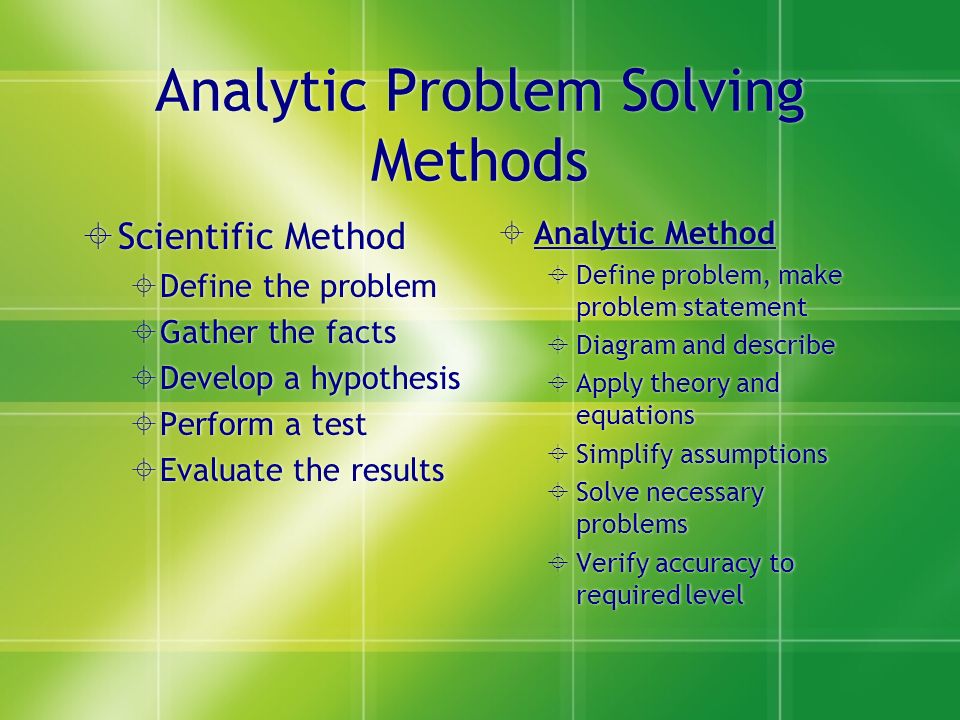 Analytic Problem Solving Methods

Scientific Method
Define the problem
Gather the facts
Develop a hypothesis
Perform a test
Evaluate the results

Analytic Method
Define problem, make problem statement
Diagram and describe
Apply theory and equations
Simplify assumptions
Solve necessary problems
Verify accuracy to required level